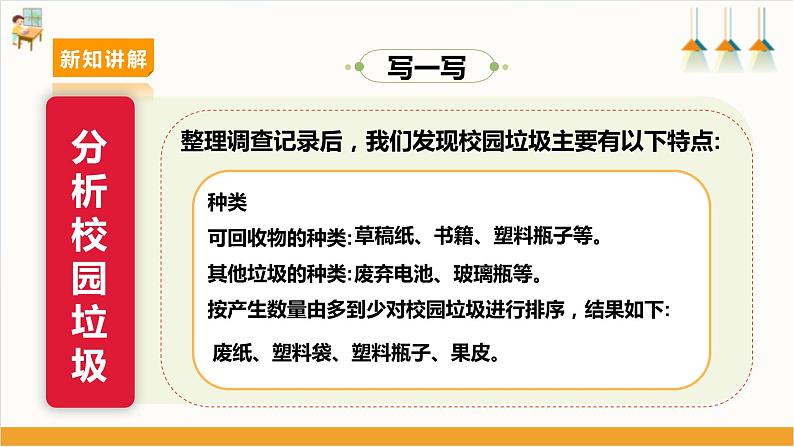 新知讲解

写一写

分析校园垃圾

整理调查记录后，我们发现校园垃圾主要有以下特点:

种类
可回收物的种类:草稿纸、书籍、塑料瓶子等。
其他垃圾的种类:废弃电池、玻璃瓶等。
按产生数量由多到少对校园垃圾进行排序，结果如下:
废纸、塑料袋、塑料瓶子、果皮。